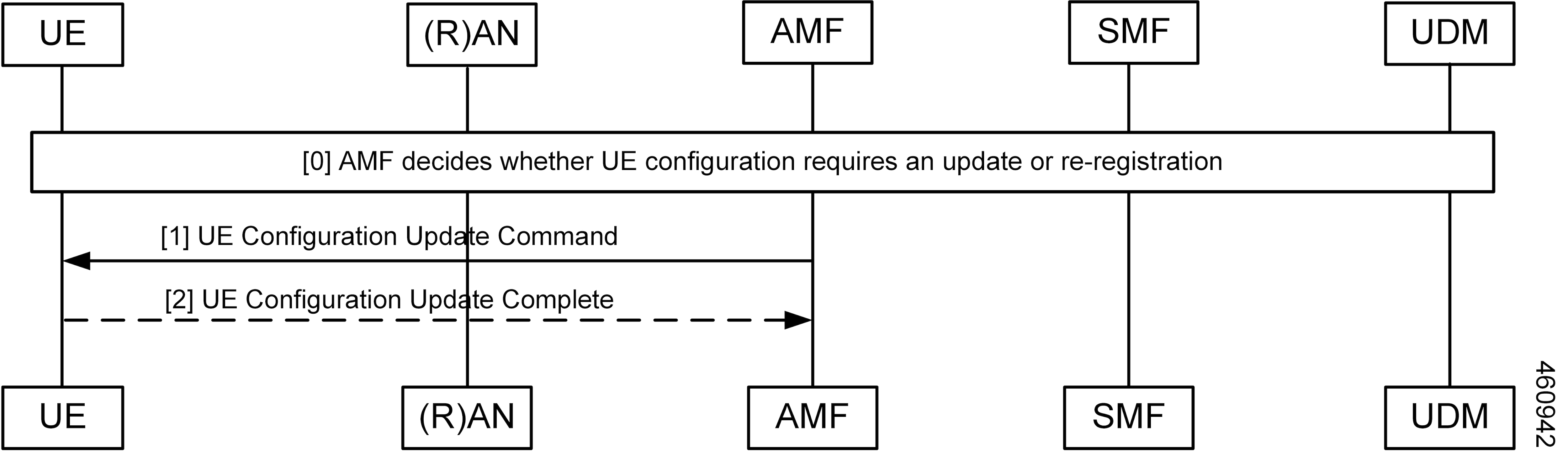 UE (R)AN AMF SMF UDM

[0] AMF decides whether UE configuration requires an update or re-registration

[1] UE Configuration Update Command

[2] UE Configuration Update Complete

UE (R)AN AMF SMF UDM

460942